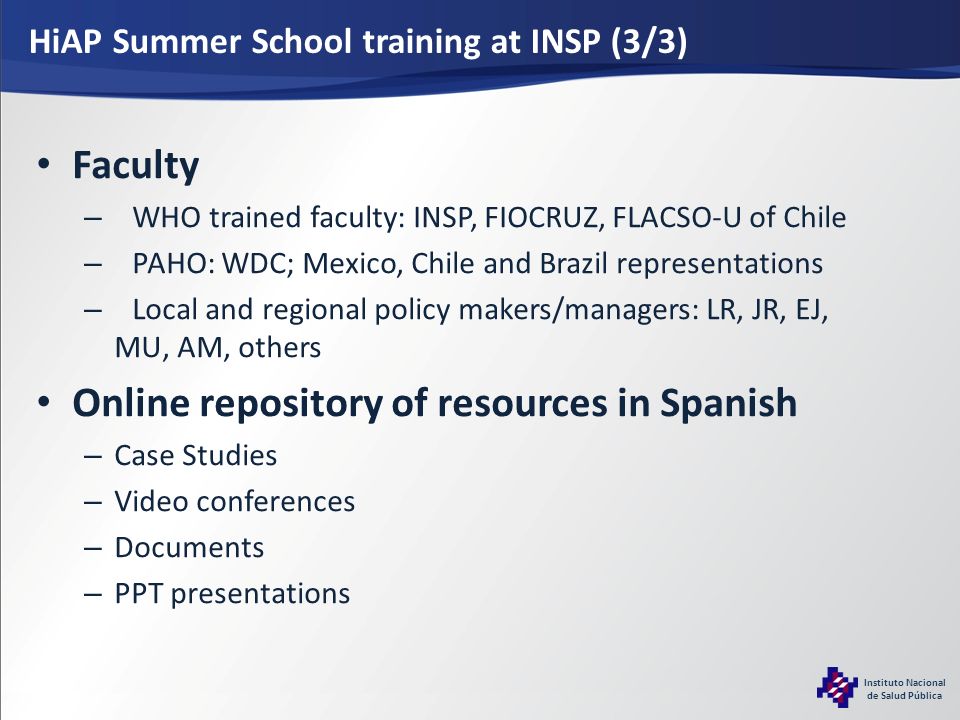 HiAP Summer School training at INSP (3/3)

• Faculty
– WHO trained faculty: INSP, FIOCRUZ, FLACSO-U of Chile
– PAHO: WDC; Mexico, Chile and Brazil representations
– Local and regional policy makers/managers: LR, JR, EJ, MU, AM, others

• Online repository of resources in Spanish
– Case Studies
– Video conferences
– Documents
– PPT presentations

Instituto Nacional de Salud Pública